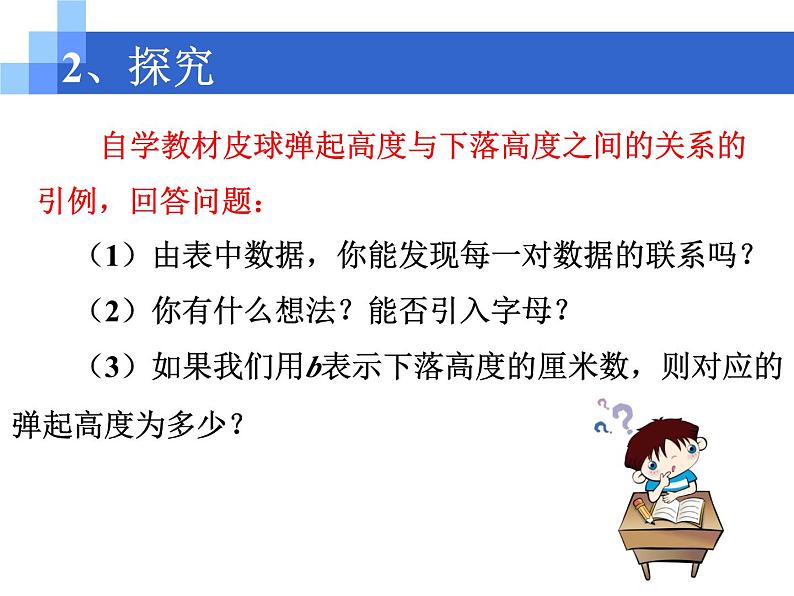 2、探究

自学教材皮球弹起高度与下落高度之间的关系的引例，回答问题：

（1）由表中数据，你能发现每一对数据的联系吗？

（2）你有什么想法？能否引入字母？

（3）如果我们用$b$表示下落高度的厘米数，则对应的弹起高度为多少？